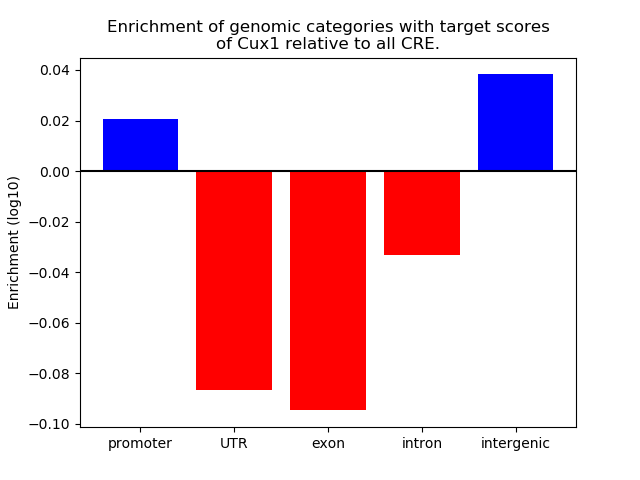 Enrichment of genomic categories with target scores of Cux1 relative to all CRE.

Enrichment (log10)

0.04
0.02
0.00
−0.02
−0.04
−0.06
−0.08
−0.10

promoter
UTR
exon
intron
intergenic